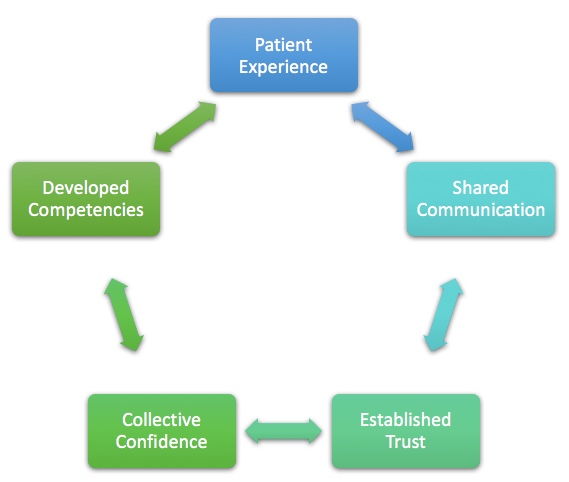 Patient Experience

Shared Communication

Established Trust

Collective Confidence

Developed Competencies